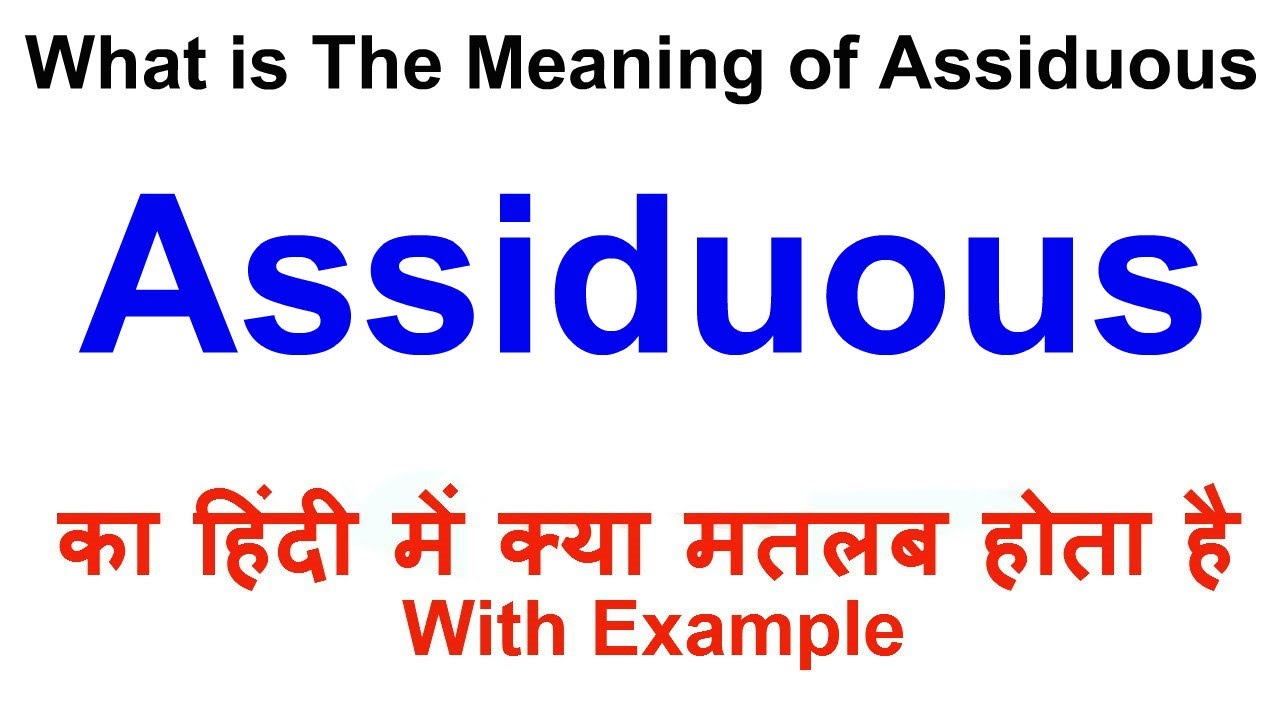 What is The Meaning of Assiduous

Assiduous

का हिंदी में क्या मतलब होता है
With Example